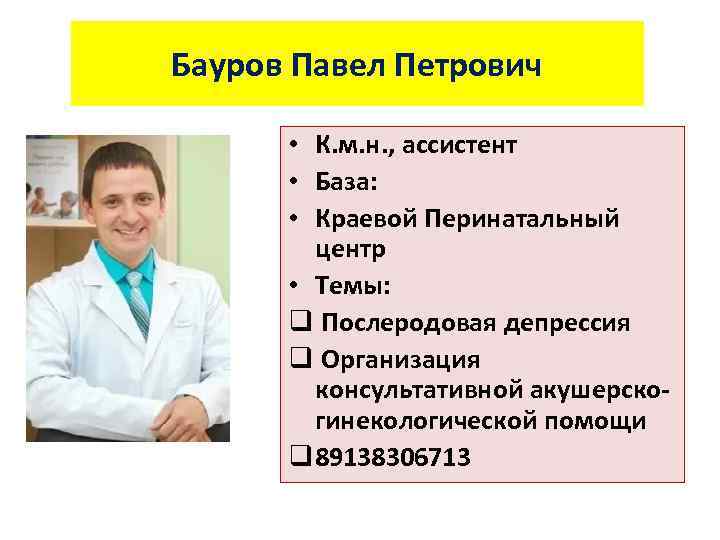 Бауров Павел Петрович

• К.м.н., ассистент
• База:
• Краевой Перинатальный центр
• Темы:
❑ Послеродовая депрессия
❑ Организация консультативной акушерско-гинекологической помощи
❑ 89138306713